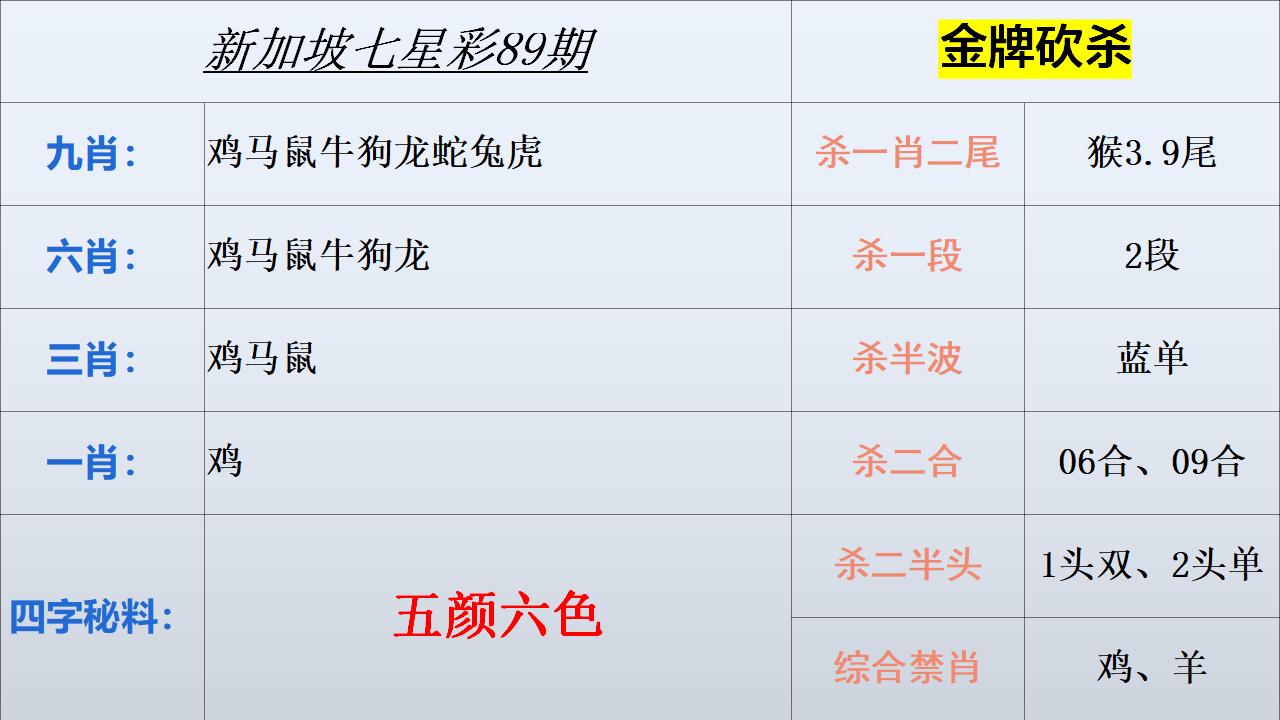 | 新加坡七星彩89期 | | 金牌砍杀 | |
|---|---|---|---|
| 九肖： | 鸡马鼠牛狗龙蛇兔虎 | 杀一肖二尾 | 猴3.9尾 |
| 六肖： | 鸡马鼠牛狗龙 | 杀一段 | 2段 |
| 三肖： | 鸡马鼠 | 杀半波 | 蓝单 |
| 一肖： | 鸡 | 杀二合 | 06合、09合 |
| 四字秘料： | 五颜六色 | 杀二半头 | 1头双、2头单 |
| | | 综合禁肖 | 鸡、羊 |